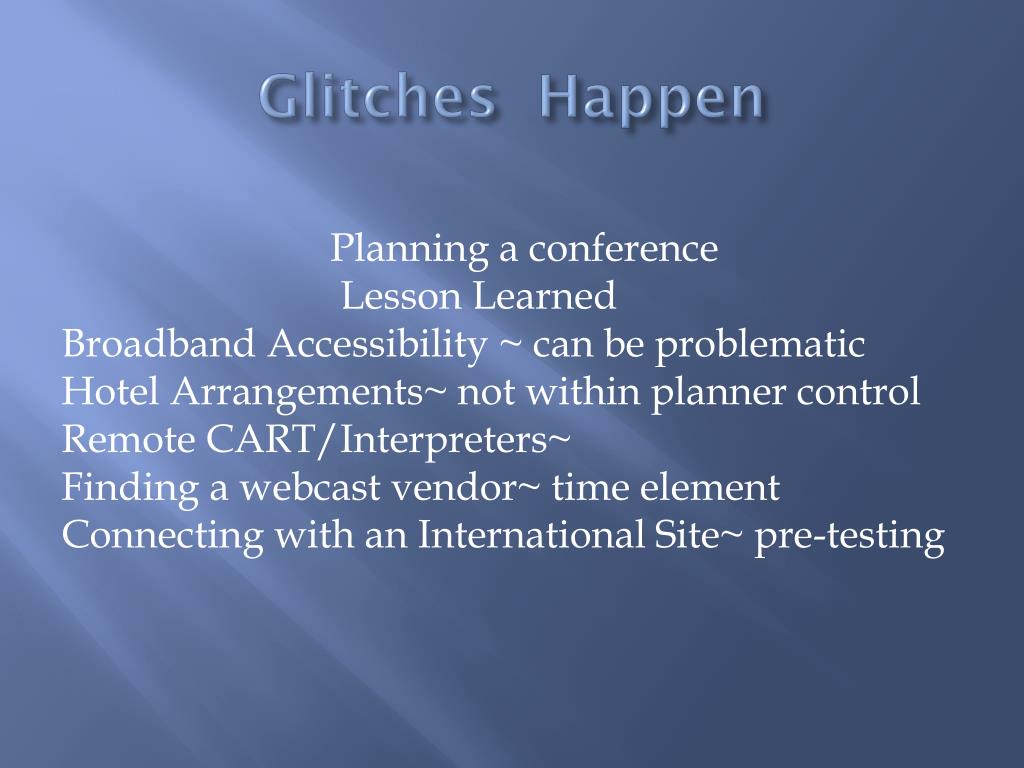 Glitches Happen

Planning a conference
Lesson Learned
Broadband Accessibility ~ can be problematic
Hotel Arrangements~ not within planner control
Remote CART/Interpreters~
Finding a webcast vendor~ time element
Connecting with an International Site~ pre-testing